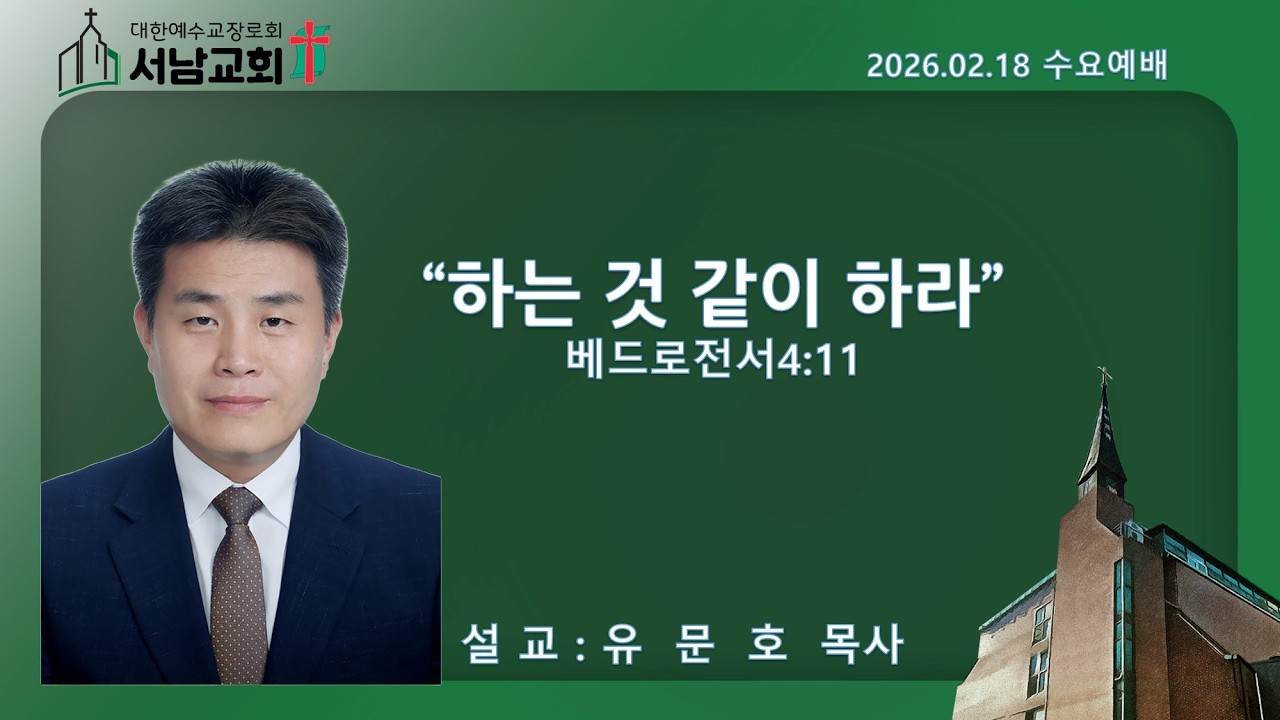 대한예수교장로회
서남교회

2026.02.18 수요예배

“하는 것 같이 하라”
베드로전서4:11

설 교 : 유 문 호 목사